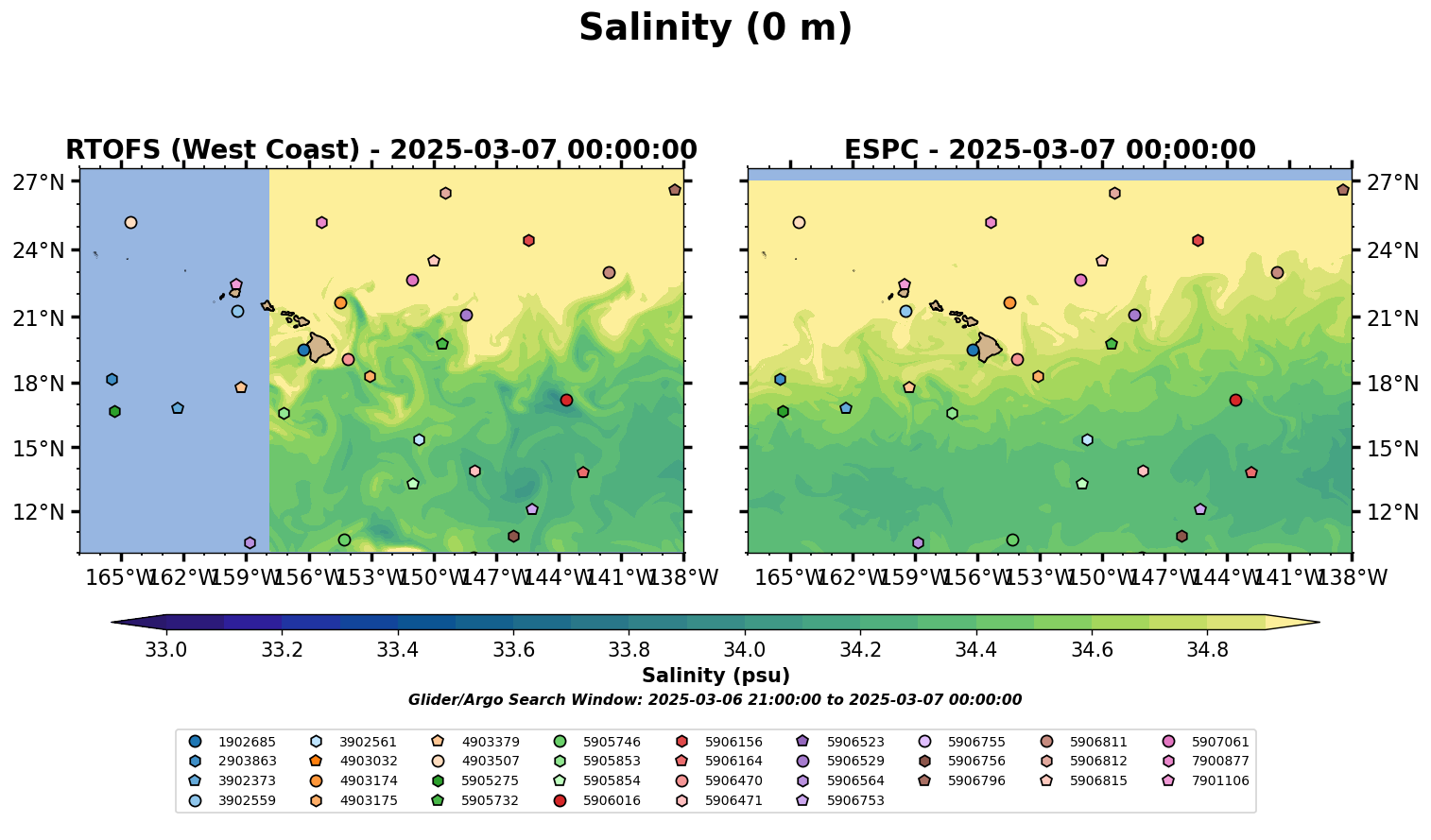 Salinity (0 m)

RTOFS (West Coast) - 2025-03-07 00:00:00

27°N
24°N
21°N
18°N
15°N
12°N

165°W 162°W 159°W 156°W 153°W 150°W 147°W 144°W 141°W 138°W

ESPC - 2025-03-07 00:00:00

27°N
24°N
21°N
18°N
15°N
12°N

165°W 162°W 159°W 156°W 153°W 150°W 147°W 144°W 141°W 138°W

33.0 33.2 33.4 33.6 33.8 34.0 34.2 34.4 34.6 34.8

Salinity (psu)

Glider/Argo Search Window: 2025-03-06 21:00:00 to 2025-03-07 00:00:00

1902685
2903863
3902373
3902559
3902561
4903032
4903174
4903175
4903379
4903507
5905275
5905732
5905746
5905853
5905854
5906016
5906156
5906164
5906470
5906471
5906523
5906529
5906564
5906753
5906755
5906756
5906796
5906811
5906812
5906815
5907061
7900877
7901106